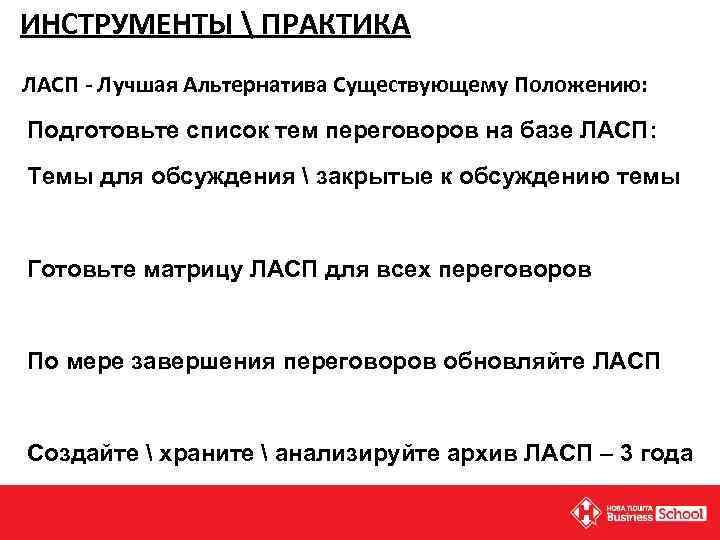 ИНСТРУМЕНТЫ \ ПРАКТИКА

ЛАСП - Лучшая Альтернатива Существующему Положению:

Подготовьте список тем переговоров на базе ЛАСП:

Темы для обсуждения \ закрытые к обсуждению темы

Готовьте матрицу ЛАСП для всех переговоров

По мере завершения переговоров обновляйте ЛАСП

Создайте \ храните \ анализируйте архив ЛАСП – 3 года

НОВА ПОШТА Business School